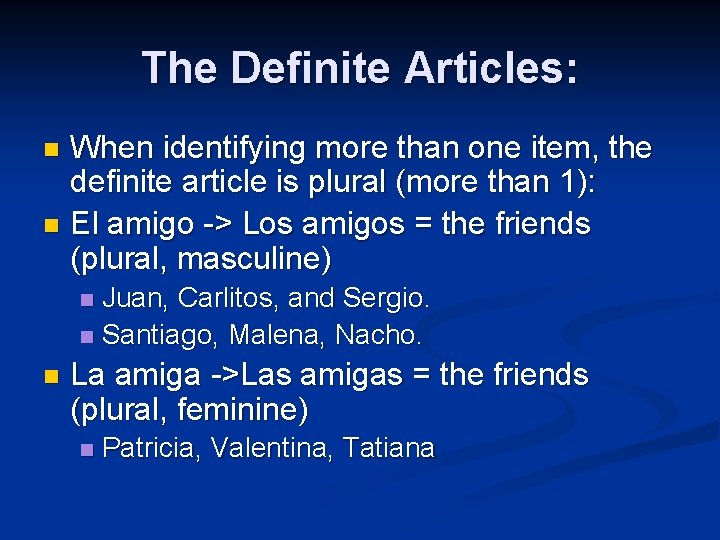 The Definite Articles:

When identifying more than one item, the definite article is plural (more than 1):

El amigo -> Los amigos = the friends (plural, masculine)

Juan, Carlitos, and Sergio.

Santiago, Malena, Nacho.

La amiga ->Las amigas = the friends (plural, feminine)

Patricia, Valentina, Tatiana